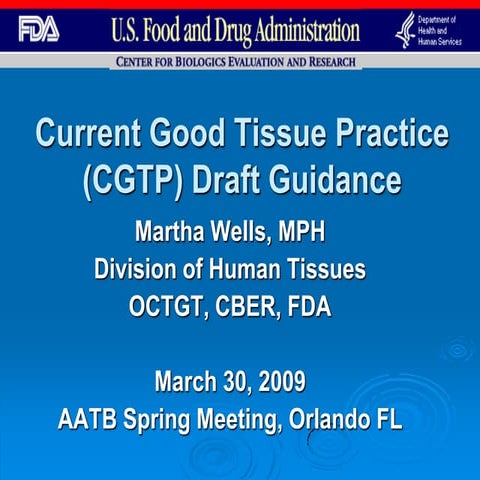 FDA U.S. Food and Drug Administration Department of Health and Human Services

CENTER FOR BIOLOGICS EVALUATION AND RESEARCH

Current Good Tissue Practice (CGTP) Draft Guidance

Martha Wells, MPH
Division of Human Tissues
OCTGT, CBER, FDA

March 30, 2009
AATB Spring Meeting, Orlando FL